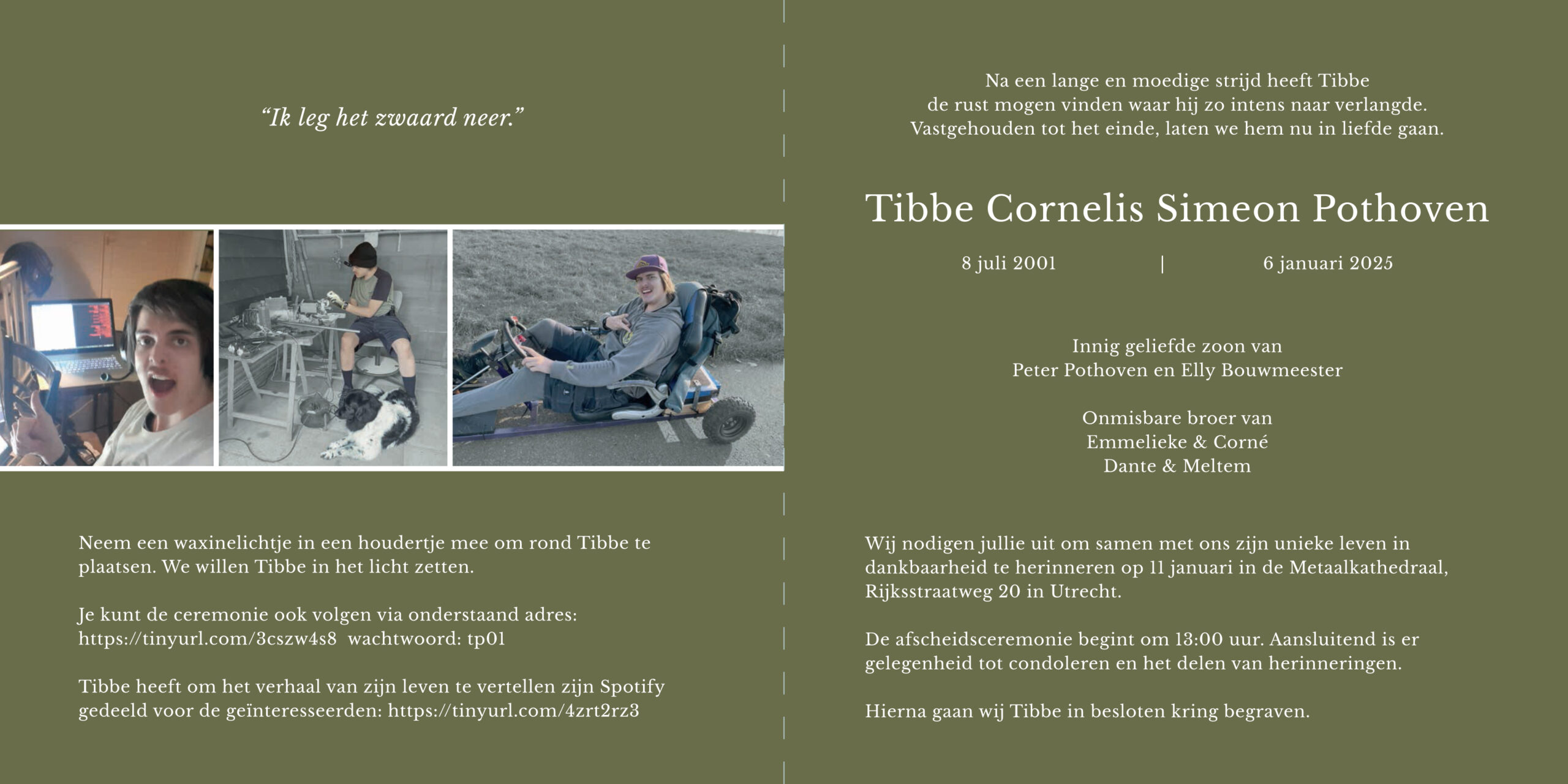 “Ik leg het zwaard neer.”

Neem een waxinelichtje in een houdertje mee om rond Tibbe te plaatsen. We willen Tibbe in het licht zetten.

Je kunt de ceremonie ook volgen via onderstaand adres: https://tinyurl.com/3cszw4s8 wachtwoord: tp01

Tibbe heeft om het verhaal van zijn leven te vertellen zijn Spotify gedeeld voor de geïnteresseerden: https://tinyurl.com/4zrt2rz3

Na een lange en moedige strijd heeft Tibbe de rust mogen vinden waar hij zo intens naar verlangde. Vastgehouden tot het einde, laten we hem nu in liefde gaan.

Tibbe Cornelis Simeon Pothoven

8 juli 2001 | 6 januari 2025

Innig geliefde zoon van
Peter Pothoven en Elly Bouwmeester

Onmisbare broer van
Emmelieke & Corné
Dante & Meltem

Wij nodigen jullie uit om samen met ons zijn unieke leven in dankbaarheid te herinneren op 11 januari in de Metaalkathedraal, Rijksstraatweg 20 in Utrecht.

De afscheidsceremonie begint om 13:00 uur. Aansluitend is er gelegenheid tot condoleren en het delen van herinneringen.

Hierna gaan wij Tibbe in besloten kring begraven.